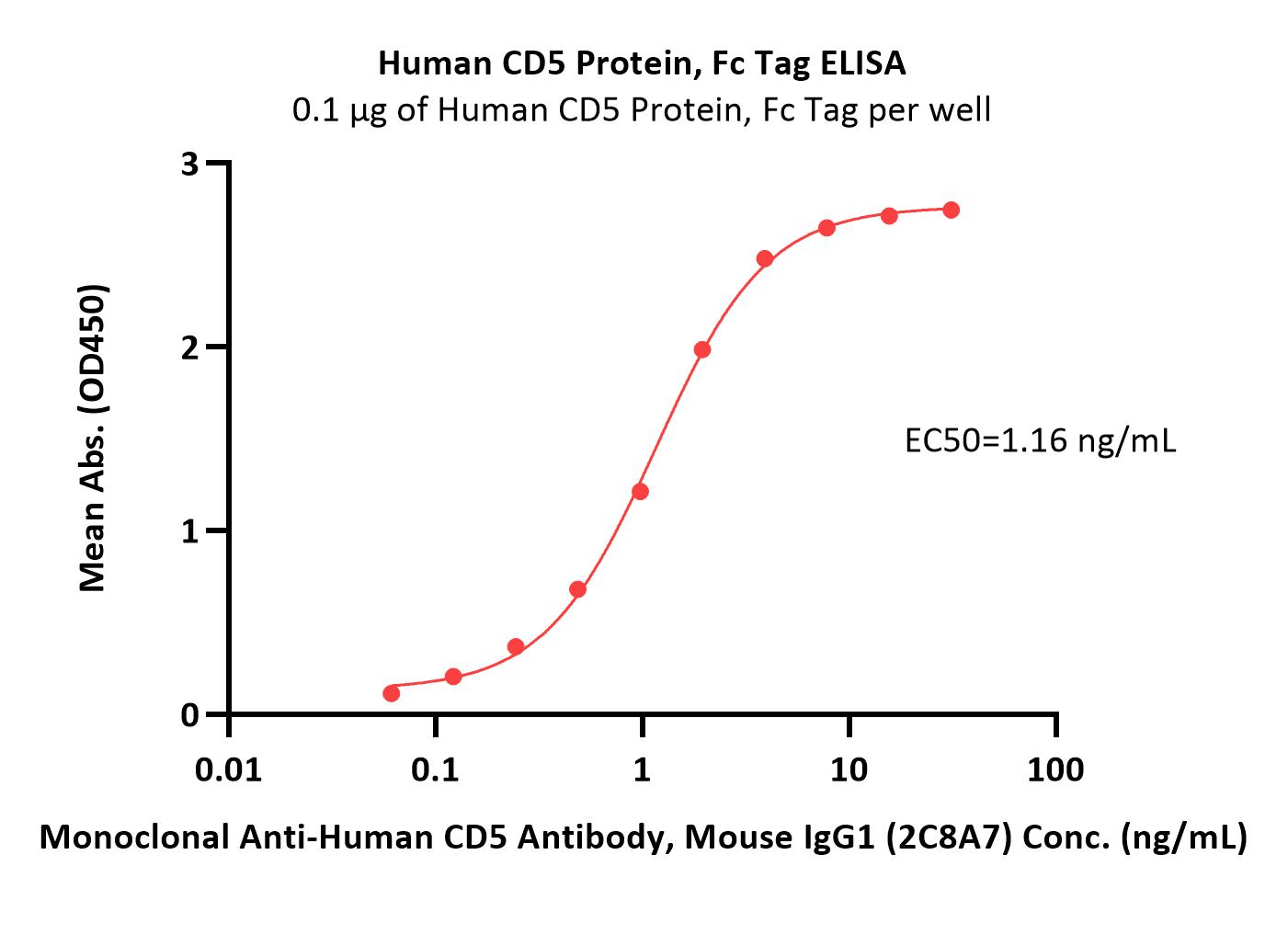 Human CD5 Protein, Fc Tag ELISA

0.1 μg of Human CD5 Protein, Fc Tag per well

Mean Abs. (OD450)

3

2

1

0

EC50=1.16 ng/mL

0.01

0.1

1

10

100

Monoclonal Anti-Human CD5 Antibody, Mouse IgG1 (2C8A7) Conc. (ng/mL)